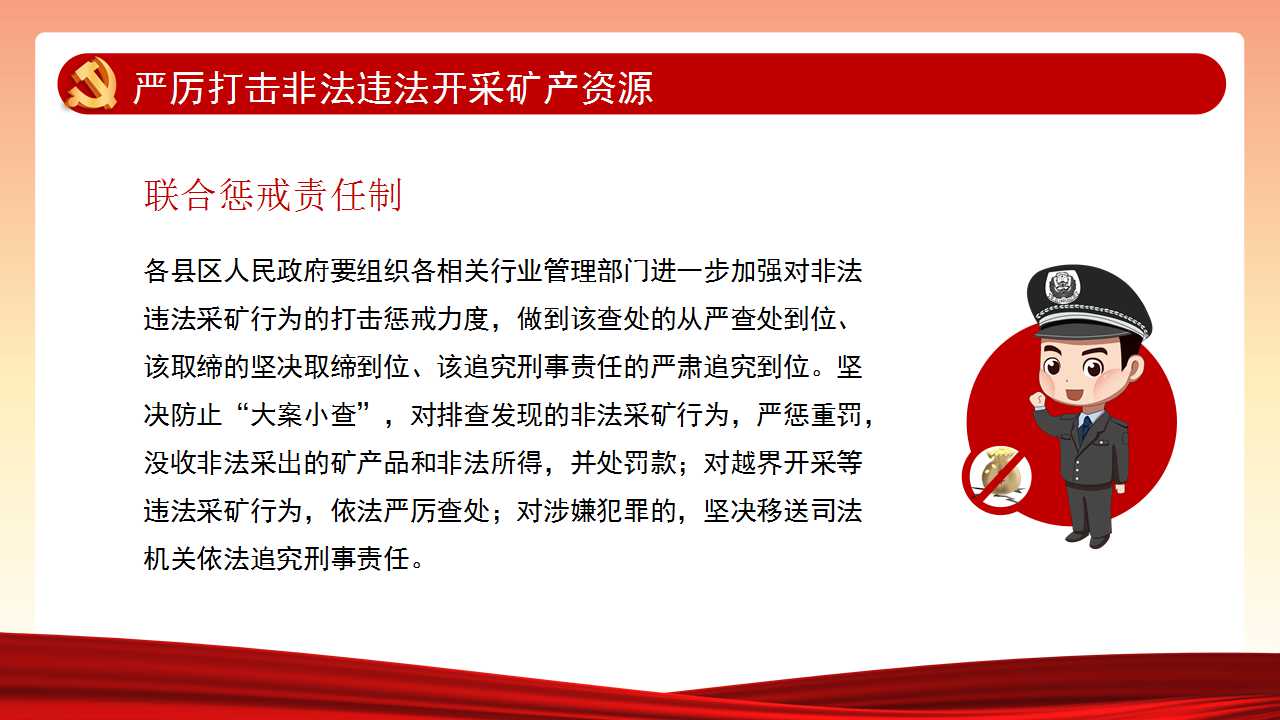 严厉打击非法违法开采矿产资源

联合惩戒责任制

各县区人民政府要组织各相关行业管理部门进一步加强对非法违法采矿行为的打击惩戒力度，做到该查处的从严查处到位、该取缔的坚决取缔到位、该追究刑事责任的严肃追究到位。坚决防止“大案小查”，对排查发现的非法采矿行为，严惩重罚，没收非法采出的矿产品和非法所得，并处罚款；对越界开采等违法采矿行为，依法严厉查处；对涉嫌犯罪的，坚决移送司法机关依法追究刑事责任。